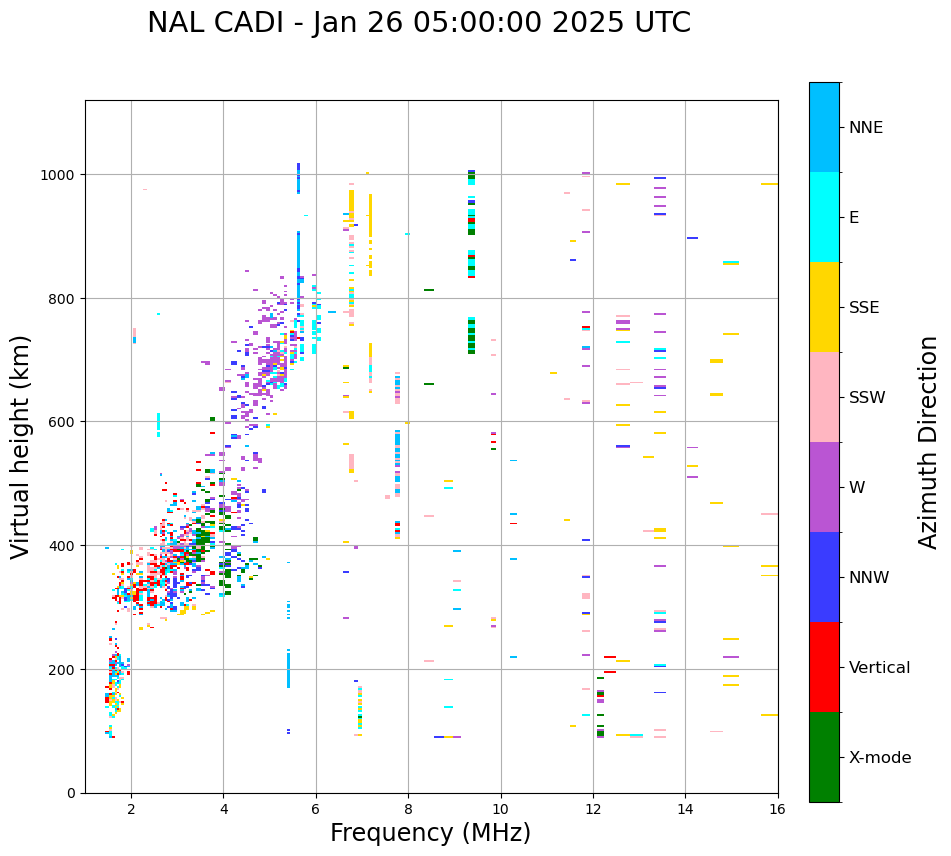 NAL CADI - Jan 26 05:00:00 2025 UTC

Virtual height (km)

1000
800
600
400
200
0

2
4
6
8
10
12
14
16

Frequency (MHz)

NNE
E
SSE
SSW
W
NNW
Vertical
X-mode

Azimuth Direction